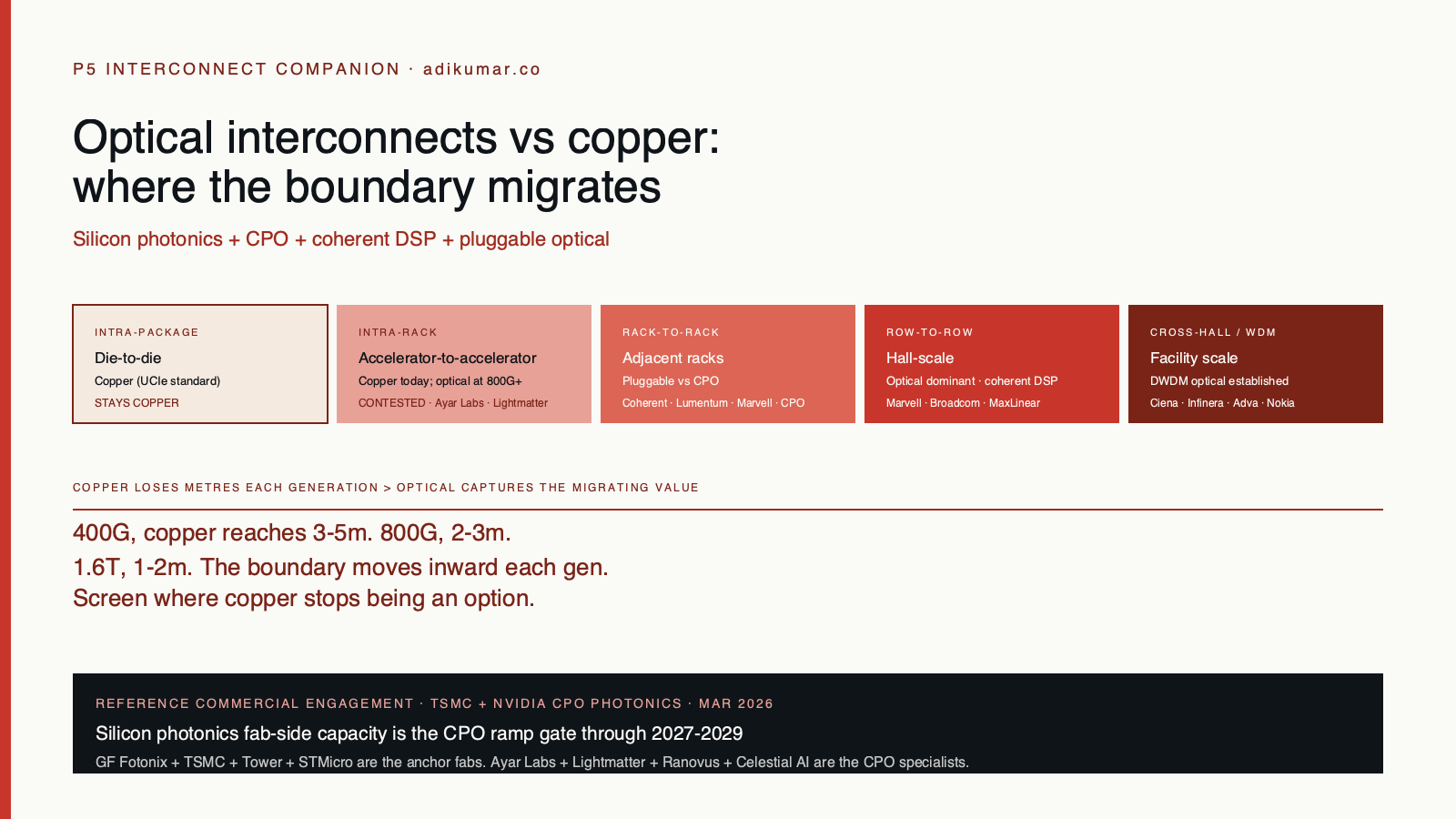 P5 INTERCONNECT COMPANION · adikumar.co

Optical interconnects vs copper: where the boundary migrates

Silicon photonics + CPO + coherent DSP + pluggable optical

INTRA-PACKAGE
Die-to-die
Copper (UCIe standard)
STAYS COPPER

INTRA-RACK
Accelerator-to-accelerator
Copper today; optical at 800G+
CONTESTED · Ayar Labs · Lightmatter

RACK-TO-RACK
Adjacent racks
Pluggable vs CPO
Coherent · Lumentum · Marvell · CPO

ROW-TO-ROW
Hall-scale
Optical dominant · coherent DSP
Marvell · Broadcom · MaxLinear

CROSS-HALL / WDM
Facility scale
DWDM optical established
Ciena · Infinera · Adva · Nokia

COPPER LOSES METRES EACH GENERATION > OPTICAL CAPTURES THE MIGRATING VALUE

400G, copper reaches 3-5m. 800G, 2-3m.
1.6T, 1-2m. The boundary moves inward each gen.
Screen where copper stops being an option.

REFERENCE COMMERCIAL ENGAGEMENT · TSMC + NVIDIA CPO PHOTONICS · MAR 2026
Silicon photonics fab-side capacity is the CPO ramp gate through 2027-2029
GF Fotonix + TSMC + Tower + STMicro are the anchor fabs. Ayar Labs + Lightmatter + Ranovus + Celestial AI are the CPO specialists.